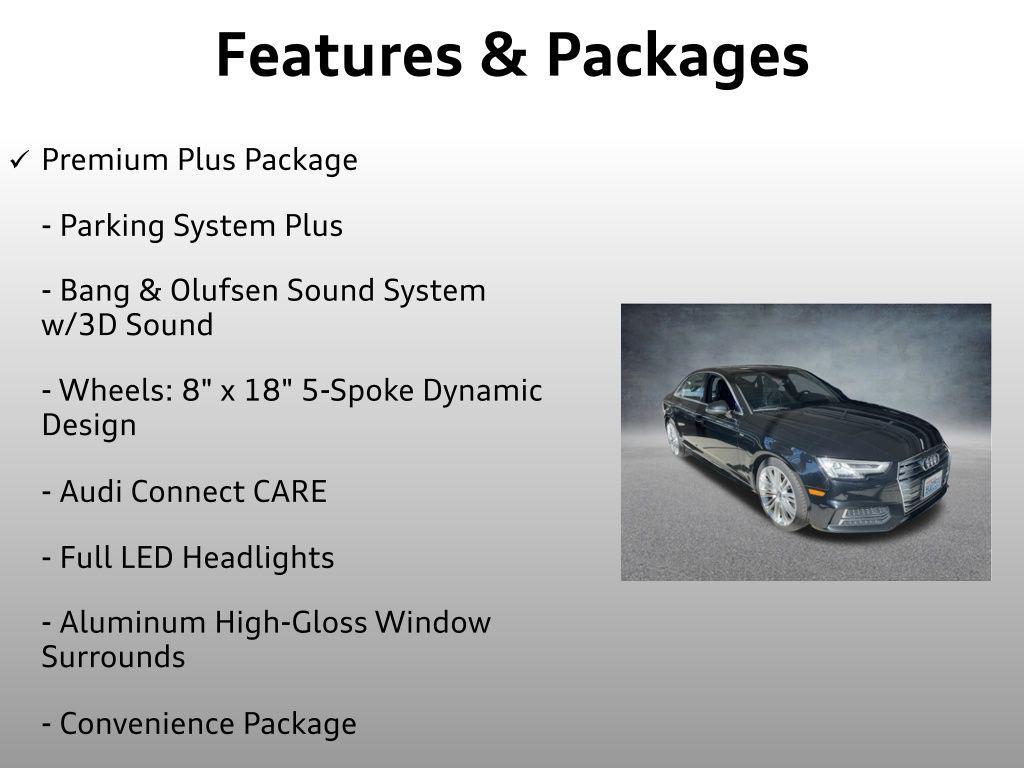 Features & Packages

✓ Premium Plus Package

- Parking System Plus

- Bang & Olufsen Sound System w/3D Sound

- Wheels: 8" x 18" 5-Spoke Dynamic Design

- Audi Connect CARE

- Full LED Headlights

- Aluminum High-Gloss Window Surrounds

- Convenience Package